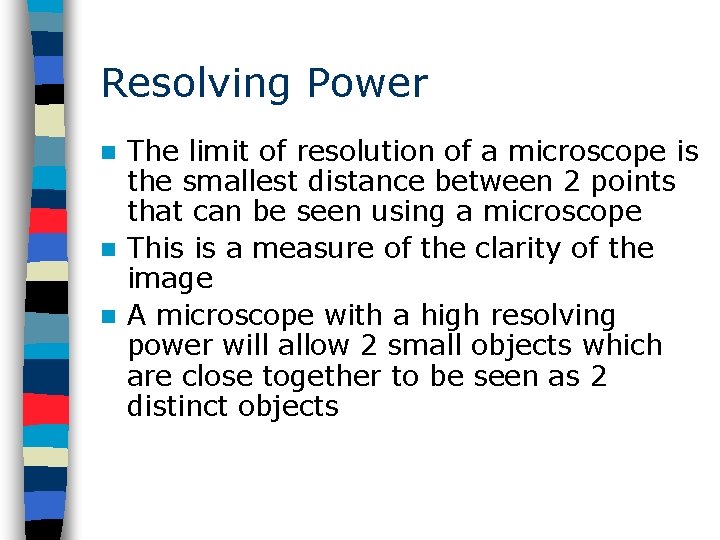 Resolving Power

- The limit of resolution of a microscope is the smallest distance between 2 points that can be seen using a microscope
- This is a measure of the clarity of the image
- A microscope with a high resolving power will allow 2 small objects which are close together to be seen as 2 distinct objects